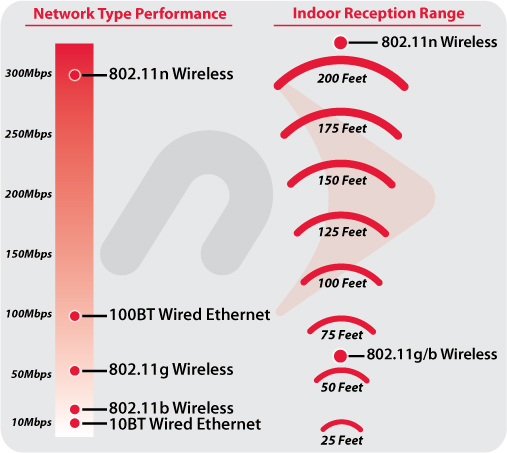 Network Type Performance

300Mbps
802.11n Wireless
250Mbps
200Mbps
150Mbps
100Mbps
100BT Wired Ethernet
50Mbps
802.11g Wireless
802.11b Wireless
10Mbps
10BT Wired Ethernet

Indoor Reception Range

802.11n Wireless
200 Feet
175 Feet
150 Feet
125 Feet
100 Feet
75 Feet
802.11g/b Wireless
50 Feet
25 Feet